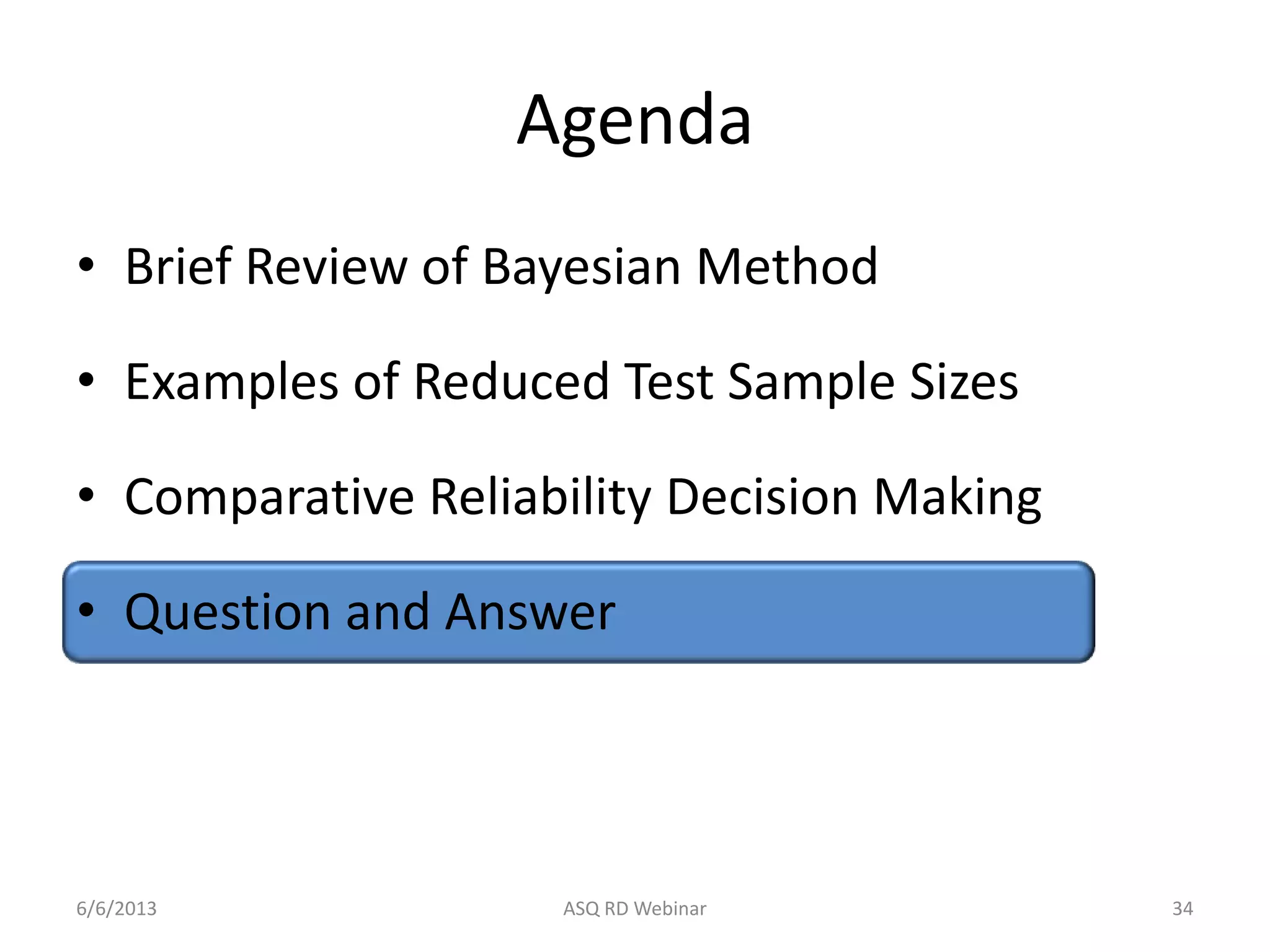 Agenda

• Brief Review of Bayesian Method

• Examples of Reduced Test Sample Sizes

• Comparative Reliability Decision Making

• Question and Answer

6/6/2013

ASQ RD Webinar

34